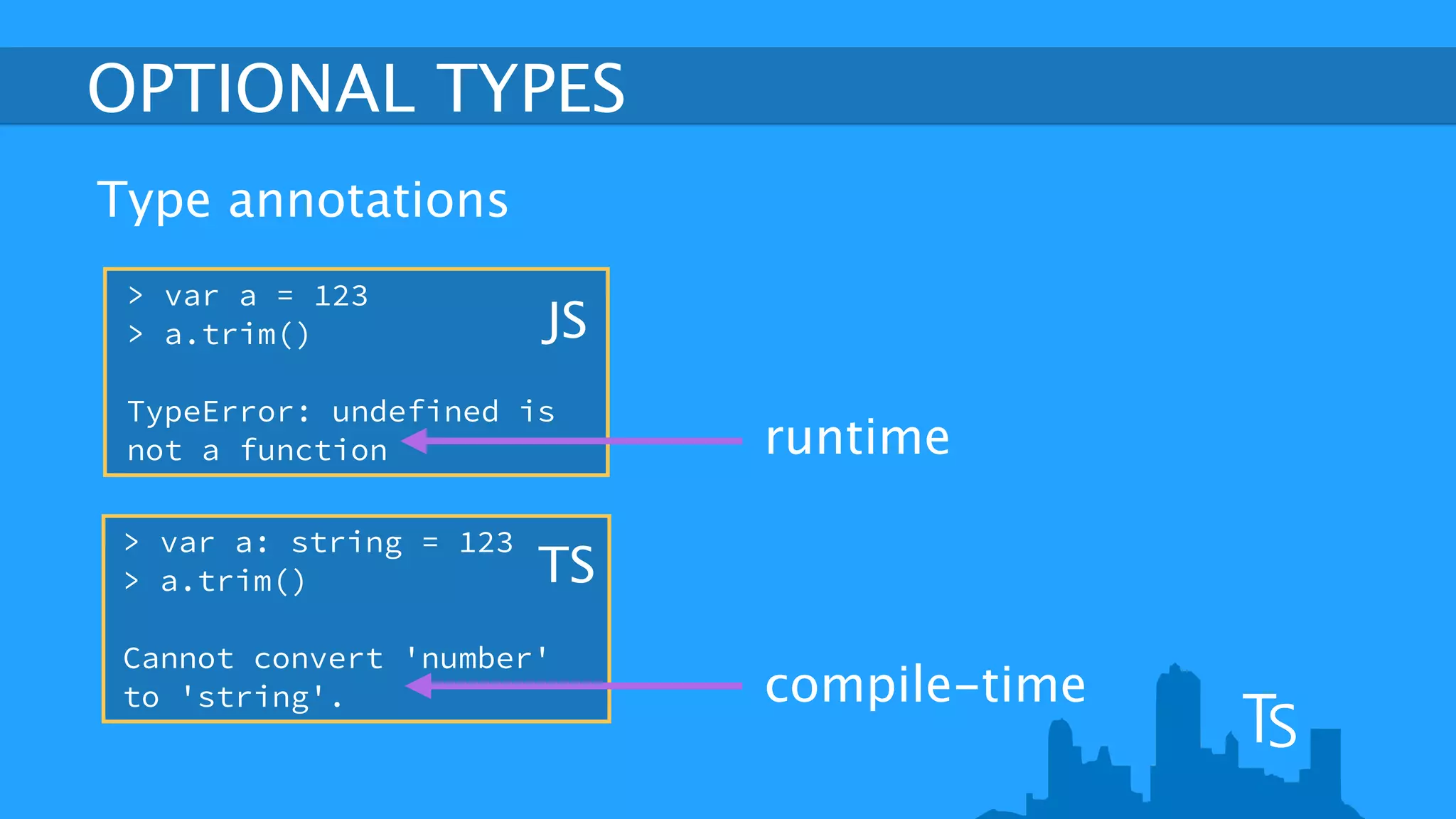 OPTIONAL TYPES

Type annotations

> var a = 123
> a.trim()

JS

TypeError: undefined is not a function

runtime

> var a: string = 123
> a.trim()

TS

Cannot convert 'number' to 'string'.

compile-time

TS